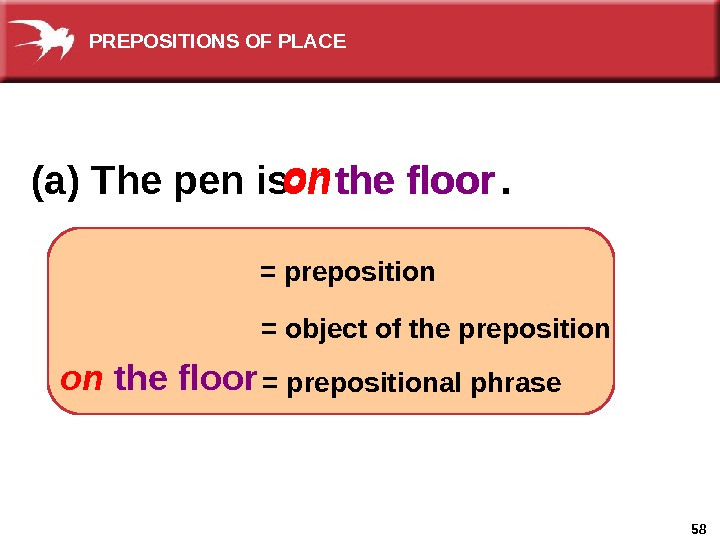 PREPOSITIONS OF PLACE

(a) The pen is on the floor.

= preposition

= object of the preposition

on the floor = prepositional phrase

58